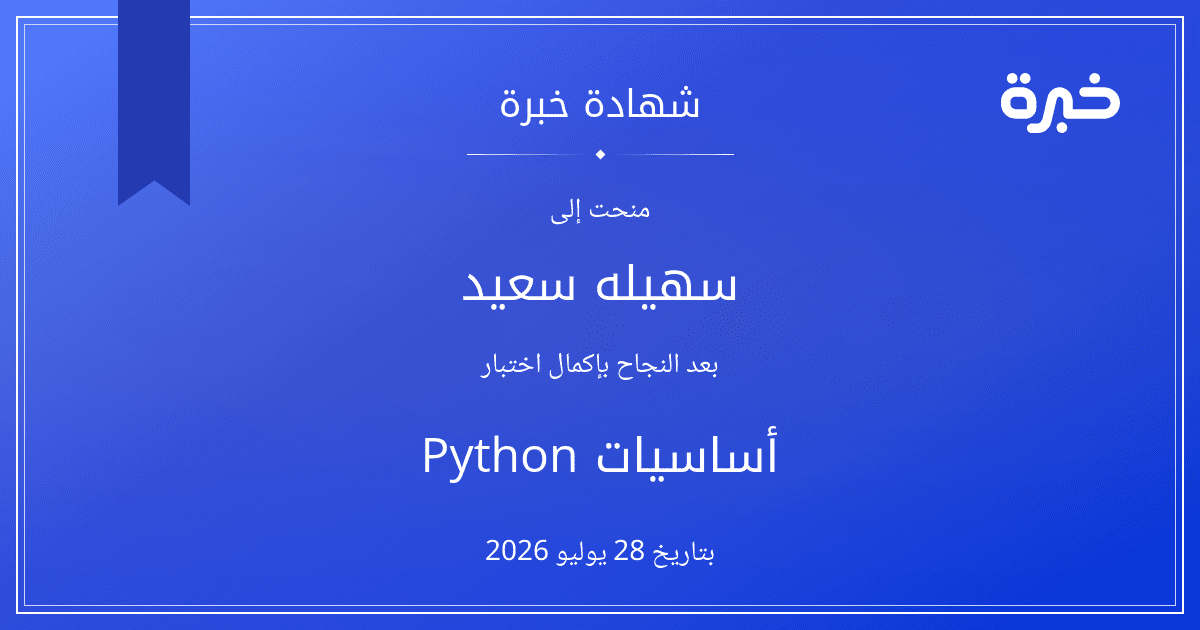 خبرة

شهادة خبرة

منحت إلى

سهيله سعيد

بعد النجاح بإكمال اختبار

أساسيات Python

بتاريخ 28 يوليو 2026